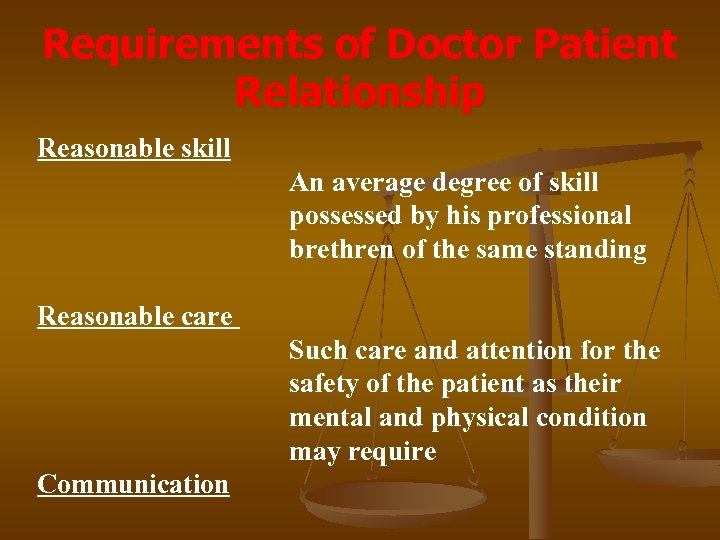 Requirements of Doctor Patient Relationship

Reasonable skill

An average degree of skill possessed by his professional brethren of the same standing

Reasonable care

Such care and attention for the safety of the patient as their mental and physical condition may require

Communication